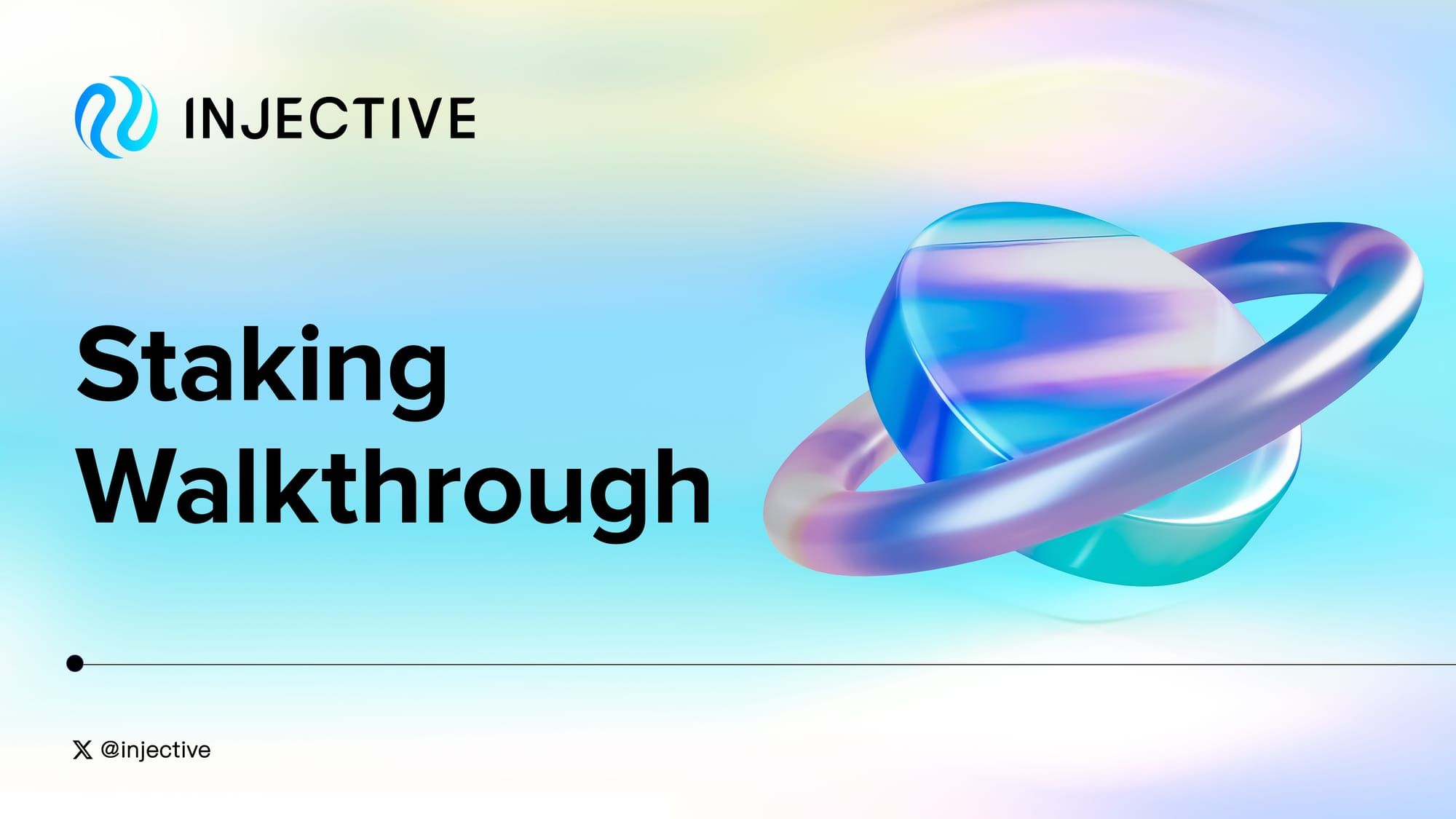 INJECTIVE

Staking Walkthrough

@injective